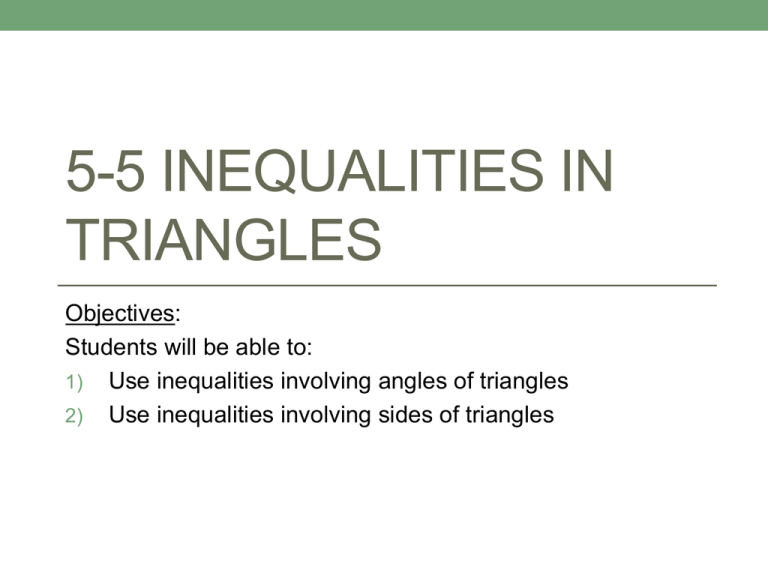 5-5 INEQUALITIES IN TRIANGLES

Objectives:
Students will be able to:
1) Use inequalities involving angles of triangles
2) Use inequalities involving sides of triangles